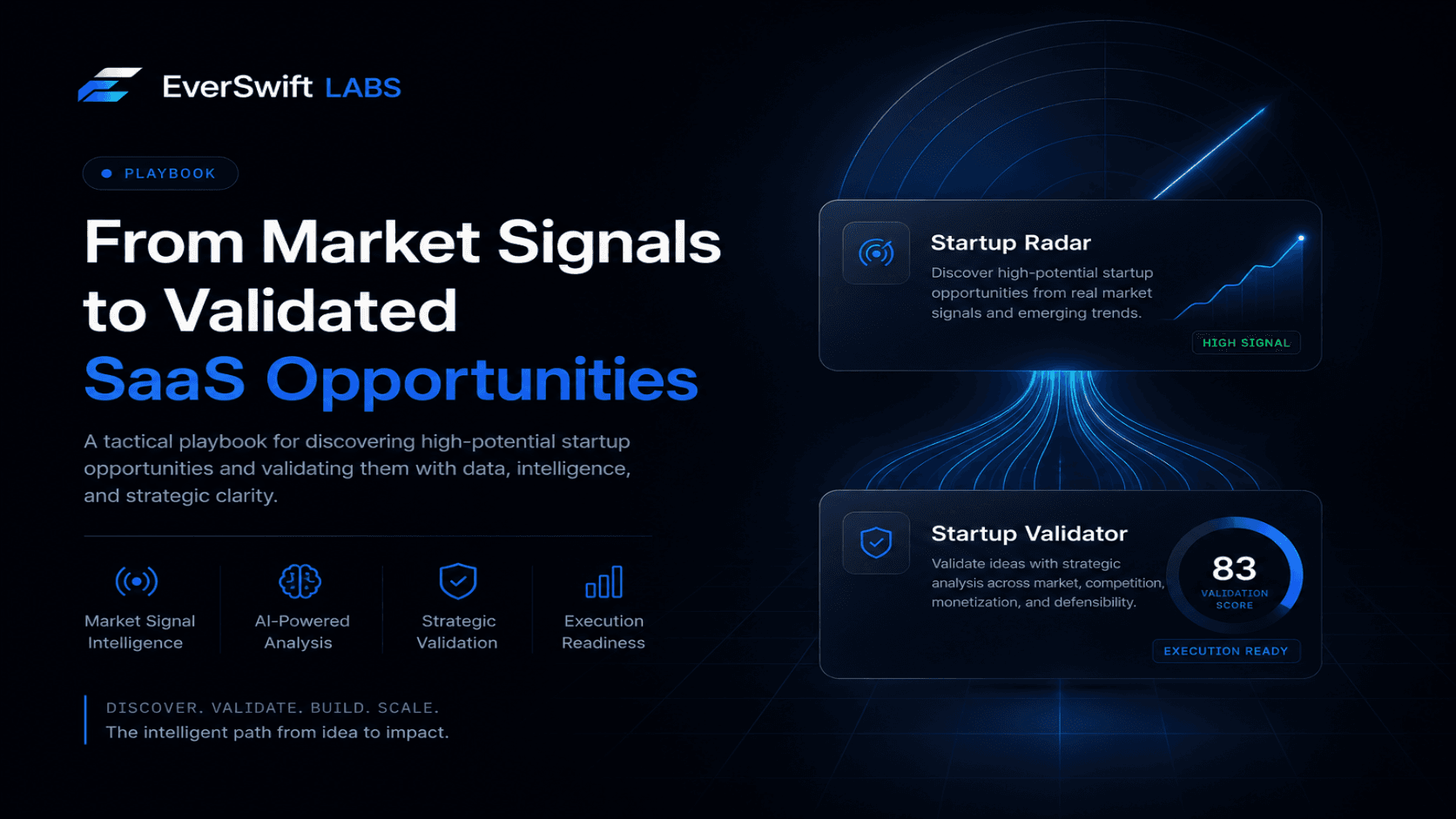 EverSwift LABS

PLAYBOOK

From Market Signals to Validated SaaS Opportunities

A tactical playbook for discovering high-potential startup opportunities and validating them with data, intelligence, and strategic clarity.

Market Signal Intelligence

AI-Powered Analysis

Strategic Validation

Execution Readiness

DISCOVER. VALIDATE. BUILD. SCALE.
The intelligent path from idea to impact.

Startup Radar
Discover high-potential startup opportunities from real market signals and emerging trends.
HIGH SIGNAL

Startup Validator
Validate ideas with strategic analysis across market, competition, monetization, and defensibility.
83
VALIDATION SCORE
EXECUTION READY